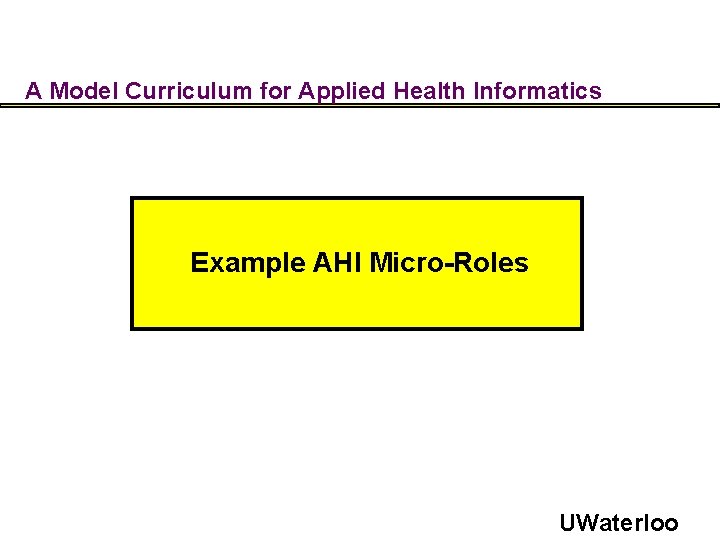 A Model Curriculum for Applied Health Informatics

Example AHI Micro-Roles

UWaterloo